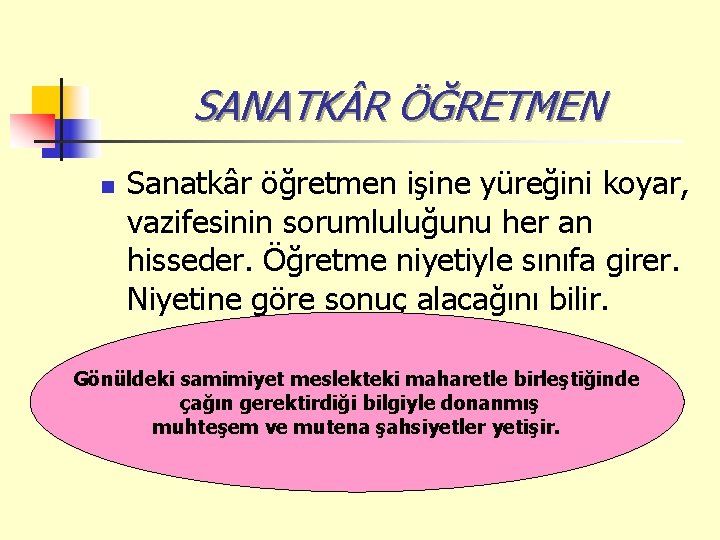 SANATKÂR ÖĞRETMEN

Sanatkâr öğretmen işine yüreğini koyar, vazifesinin sorumluluğunu her an hisseder. Öğretme niyetiyle sınıfa girer. Niyetine göre sonuç alacağını bilir.

Gönüldeki samimiyet meslekteki maharetle birleştiğinde çağın gerektirdiği bilgiyle donanmış muhteşem ve mutena şahsiyetler yetişir.